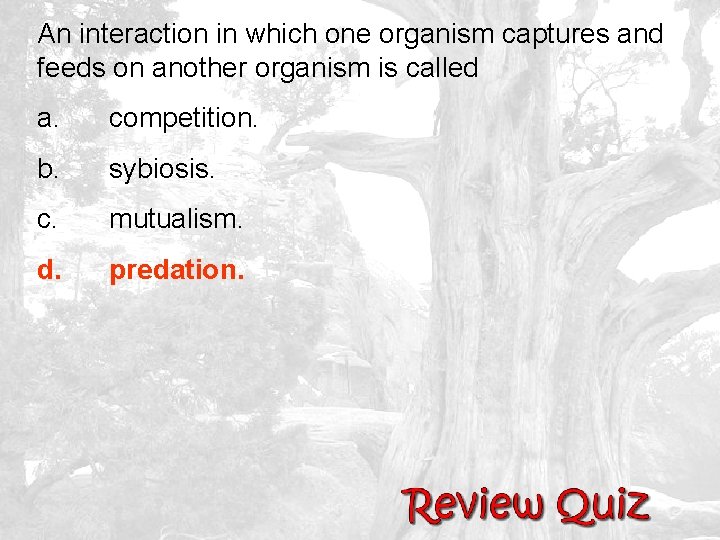 An interaction in which one organism captures and feeds on another organism is called

a. competition.

b. sybiosis.

c. mutualism.

d. predation.

Review Quiz